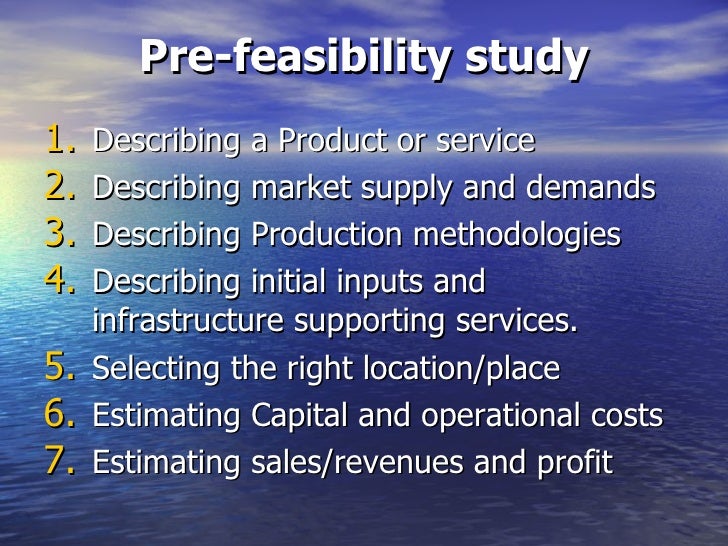 Pre-feasibility study

1. Describing a Product or service
2. Describing market supply and demands
3. Describing Production methodologies
4. Describing initial inputs and infrastructure supporting services.
5. Selecting the right location/place
6. Estimating Capital and operational costs
7. Estimating sales/revenues and profit